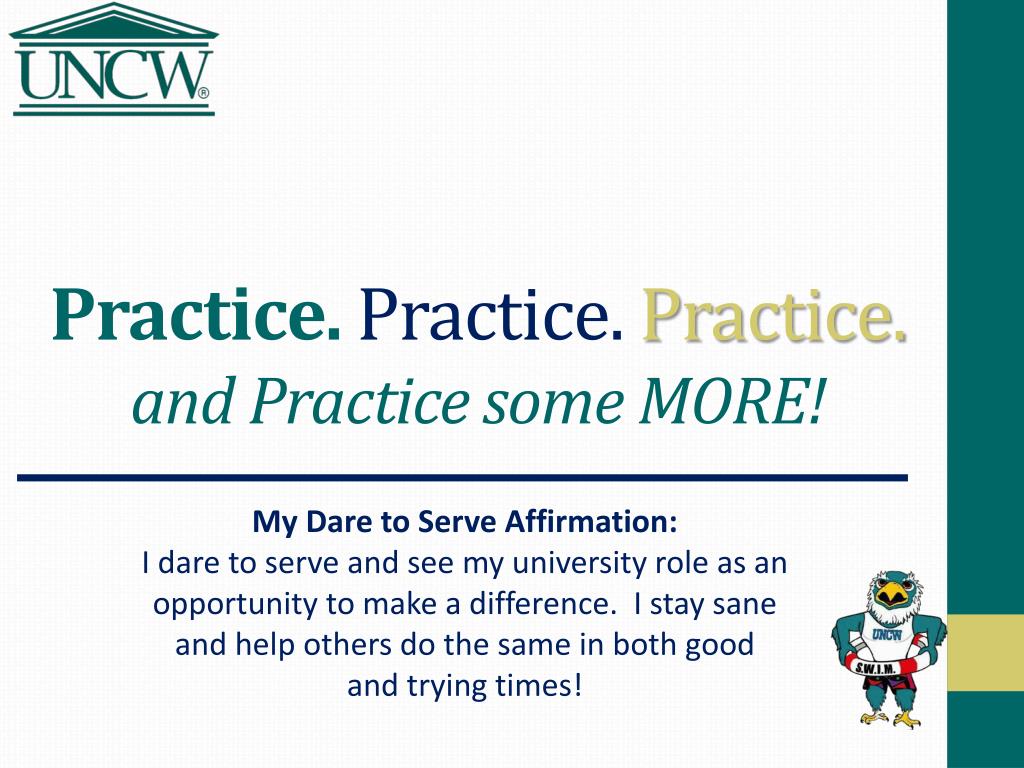 UNCW®

Practice. Practice. Practice.
and Practice some MORE!

My Dare to Serve Affirmation:
I dare to serve and see my university role as an opportunity to make a difference. I stay sane and help others do the same in both good and trying times!

UNCW
S.W.I.M.